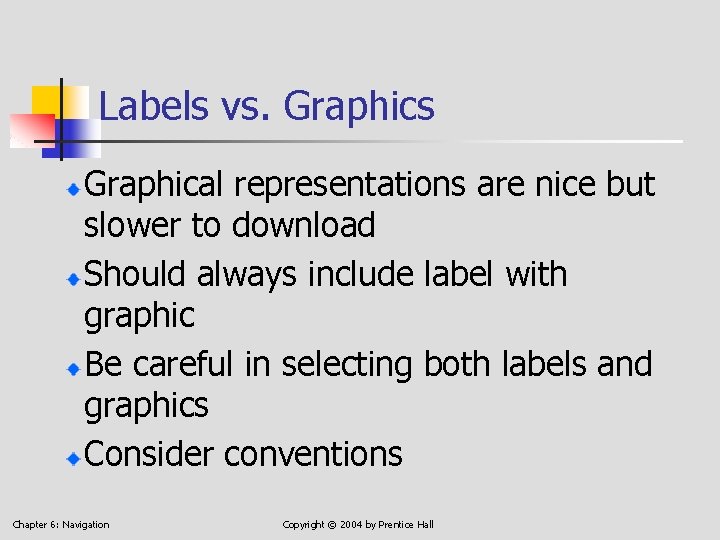 Labels vs. Graphics

Graphical representations are nice but slower to download

Should always include label with graphic

Be careful in selecting both labels and graphics

Consider conventions

Chapter 6: Navigation

Copyright © 2004 by Prentice Hall